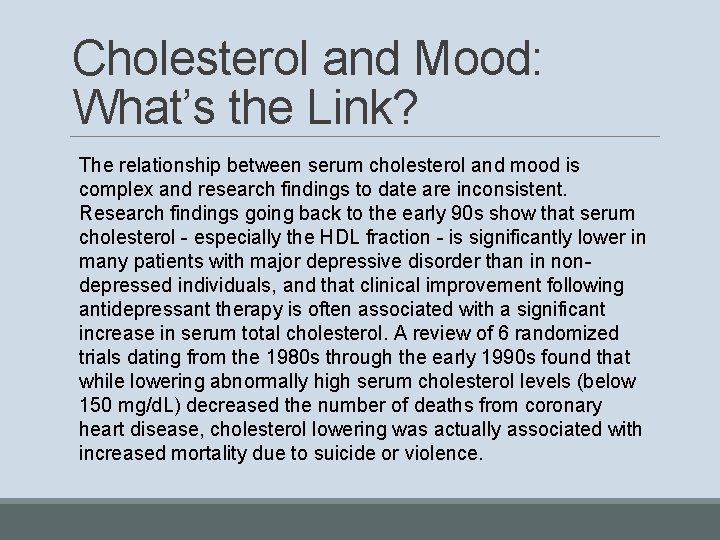 Cholesterol and Mood: What’s the Link?

The relationship between serum cholesterol and mood is complex and research findings to date are inconsistent. Research findings going back to the early 90s show that serum cholesterol - especially the HDL fraction - is significantly lower in many patients with major depressive disorder than in non-depressed individuals, and that clinical improvement following antidepressant therapy is often associated with a significant increase in serum total cholesterol. A review of 6 randomized trials dating from the 1980s through the early 1990s found that while lowering abnormally high serum cholesterol levels (below 150 mg/dL) decreased the number of deaths from coronary heart disease, cholesterol lowering was actually associated with increased mortality due to suicide or violence.